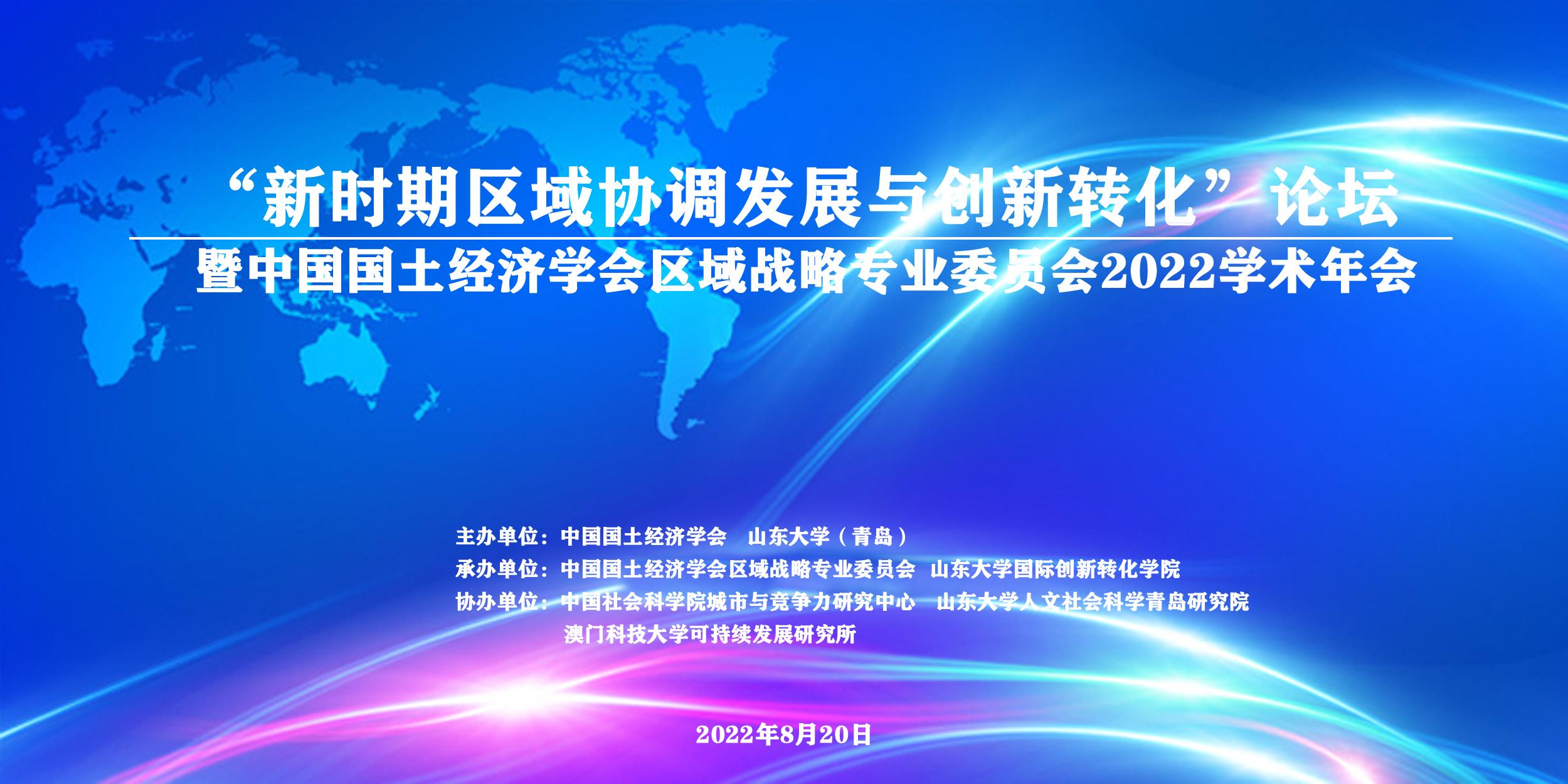 “新时期区域协调发展与创新转化”论坛
暨中国国土经济学会区域战略专业委员会2022学术年会

主办单位：中国国土经济学会　山东大学（青岛）
承办单位：中国国土经济学会区域战略专业委员会　山东大学国际创新转化学院
协办单位：中国社会科学院城市与竞争力研究中心　山东大学人文社会科学青岛研究院
澳门科技大学可持续发展研究所

2022年8月20日